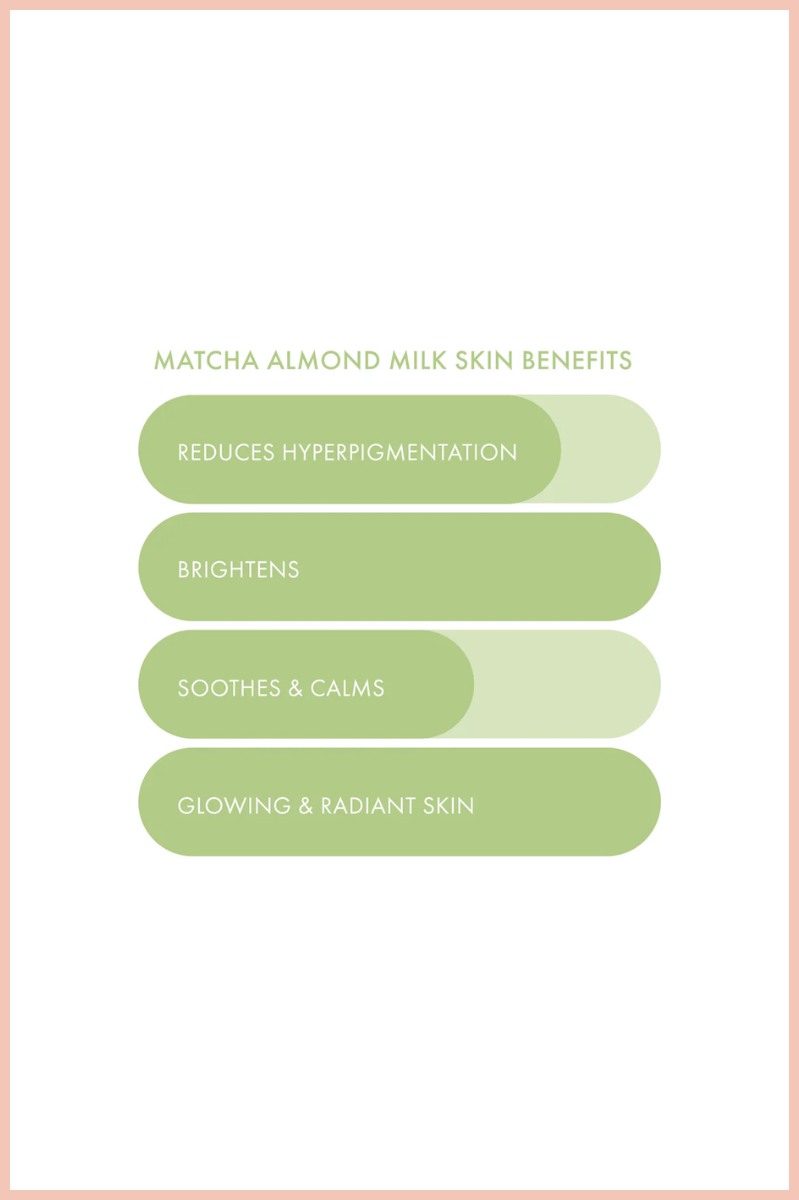 MATCHA ALMOND MILK SKIN BENEFITS

REDUCES HYPERPIGMENTATION

BRIGHTENS

SOOTHES & CALMS

GLOWING & RADIANT SKIN